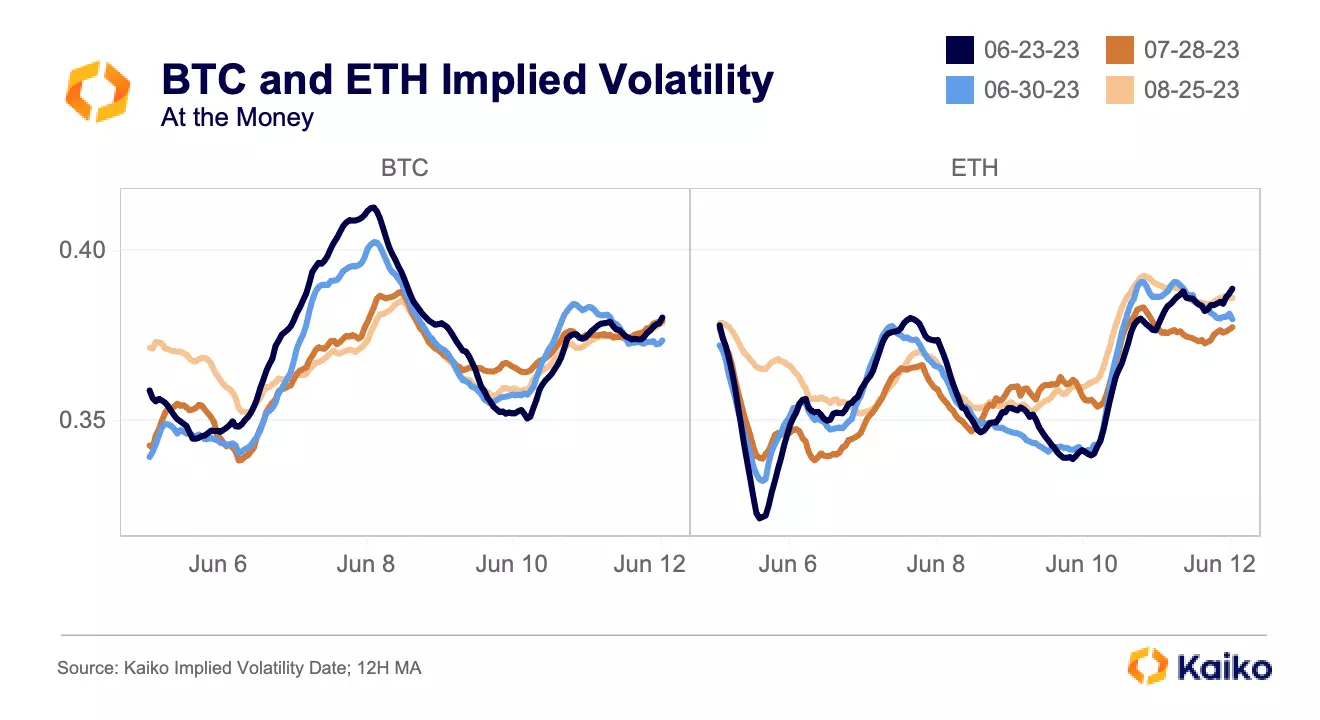 BTC and ETH Implied Volatility
At the Money

06-23-23
07-28-23
06-30-23
08-25-23

BTC
ETH

0.40
0.35

Jun 6
Jun 8
Jun 10
Jun 12
Jun 6
Jun 8
Jun 10
Jun 12

Source: Kaiko Implied Volatility Date; 12H MA

Kaiko